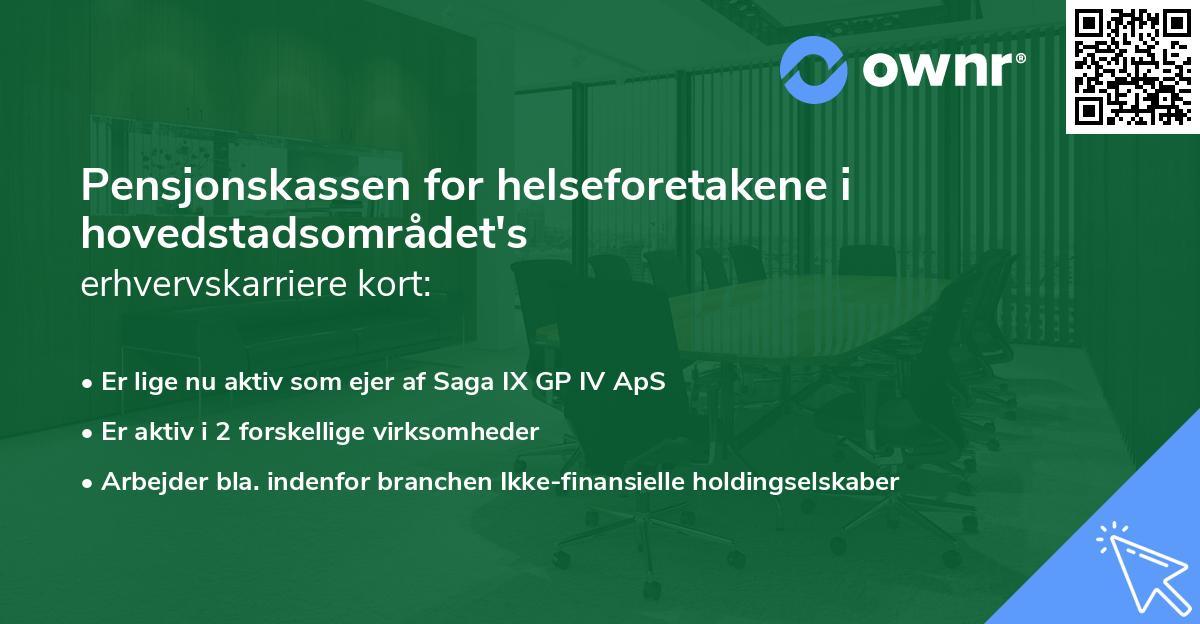 ownr®

Pensjonskassen for helseforetakene i hovedstadsområdet's
erhvervskarriere kort:

• Er lige nu aktiv som ejer af Saga IX GP IV ApS
• Er aktiv i 2 forskellige virksomheder
• Arbejder bla. indenfor branchen Ikke-finansielle holdingselskaber